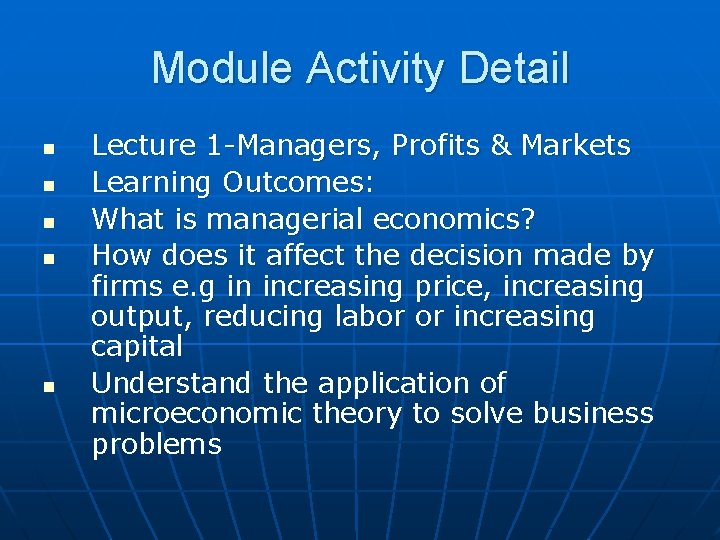 Module Activity Detail

- Lecture 1-Managers, Profits & Markets
- Learning Outcomes:
- What is managerial economics?
- How does it affect the decision made by firms e.g in increasing price, increasing output, reducing labor or increasing capital
- Understand the application of microeconomic theory to solve business problems